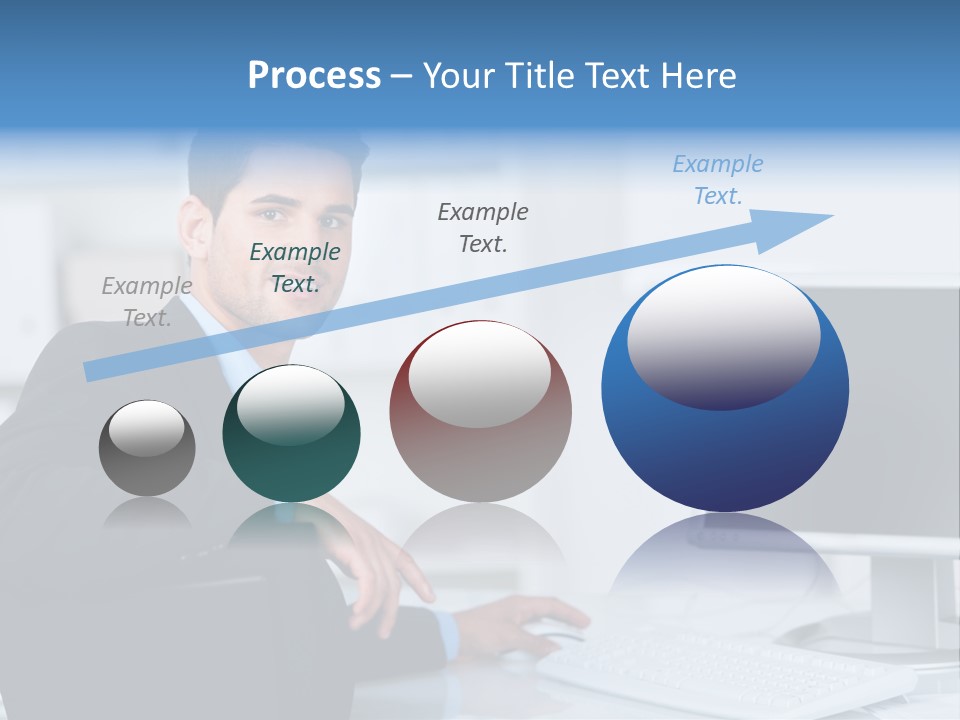 Process – Your Title Text Here

Example Text.

Example Text.

Example Text.

Example Text.